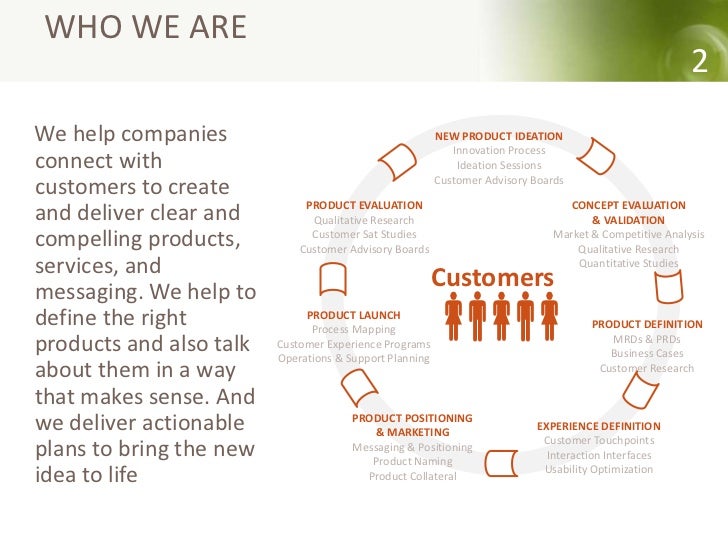 WHO WE ARE

2

We help companies connect with customers to create and deliver clear and compelling products, services, and messaging. We help to define the right products and also talk about them in a way that makes sense. And we deliver actionable plans to bring the new idea to life

NEW PRODUCT IDEATION
Innovation Process
Ideation Sessions
Customer Advisory Boards

CONCEPT EVALUATION & VALIDATION
Market & Competitive Analysis
Qualitative Research
Quantitative Studies

PRODUCT DEFINITION
MRDs & PRDs
Business Cases
Customer Research

EXPERIENCE DEFINITION
Customer Touchpoints
Interaction Interfaces
Usability Optimization

PRODUCT POSITIONING & MARKETING
Messaging & Positioning
Product Naming
Product Collateral

PRODUCT LAUNCH
Process Mapping
Customer Experience Programs
Operations & Support Planning

PRODUCT EVALUATION
Qualitative Research
Customer Sat Studies
Customer Advisory Boards

Customers